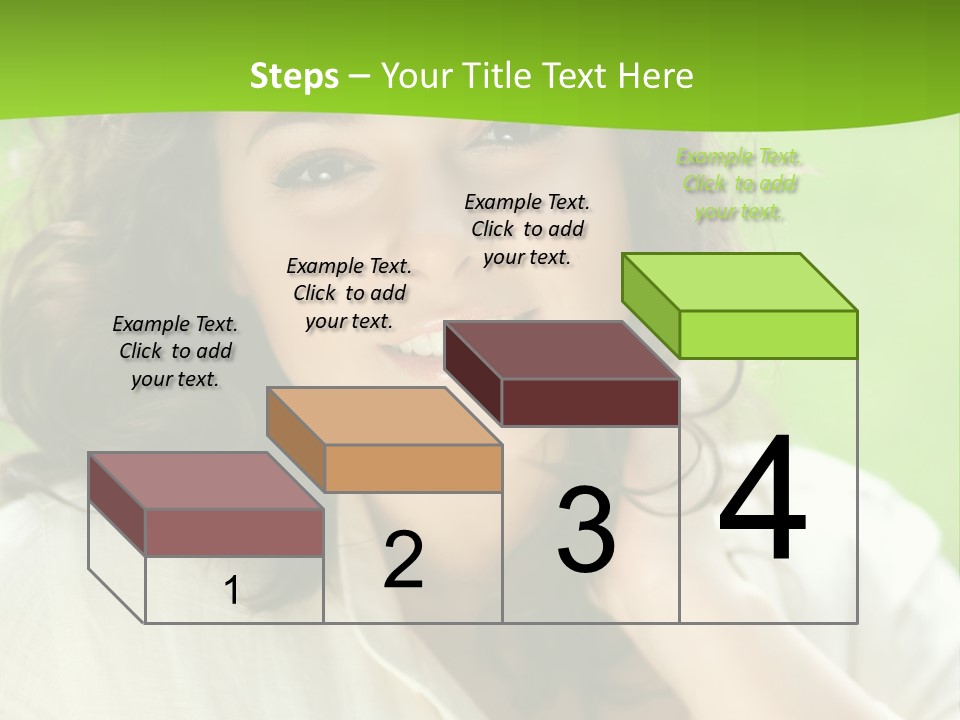 Steps – Your Title Text Here

Example Text. Click to add your text.

Example Text. Click to add your text.

Example Text. Click to add your text.

Example Text. Click to add your text.

1

2

3

4